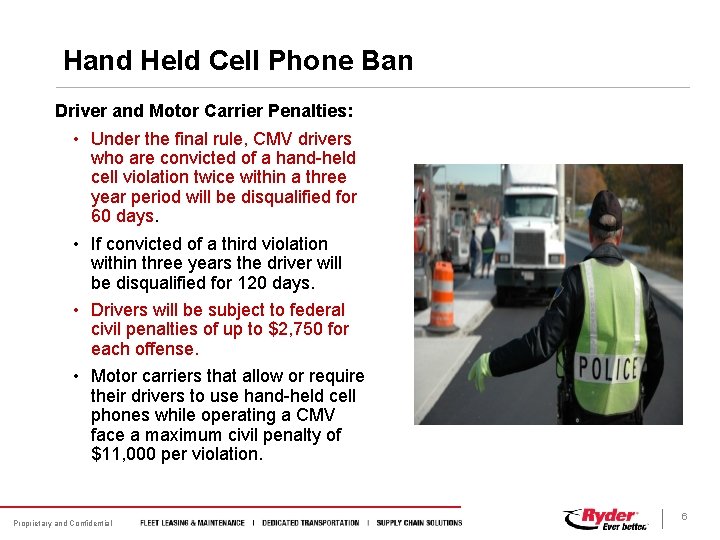 Hand Held Cell Phone Ban

Driver and Motor Carrier Penalties:

• Under the final rule, CMV drivers who are convicted of a hand-held cell violation twice within a three year period will be disqualified for 60 days.

• If convicted of a third violation within three years the driver will be disqualified for 120 days.

• Drivers will be subject to federal civil penalties of up to $2,750 for each offense.

• Motor carriers that allow or require their drivers to use hand-held cell phones while operating a CMV face a maximum civil penalty of $11,000 per violation.

POLICE

Proprietary and Confidential FLEET LEASING & MAINTENANCE | DEDICATED TRANSPORTATION | SUPPLY CHAIN SOLUTIONS

Ryder Ever better.

6